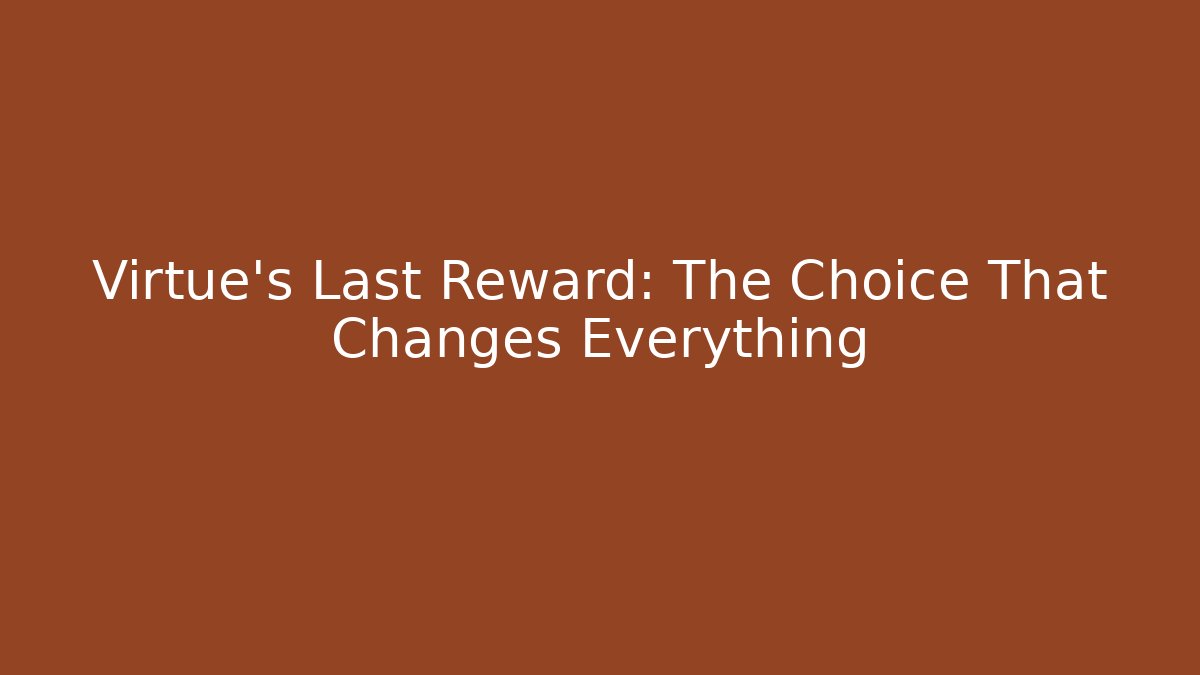 Virtue's Last Reward: The Choice That Changes Everything